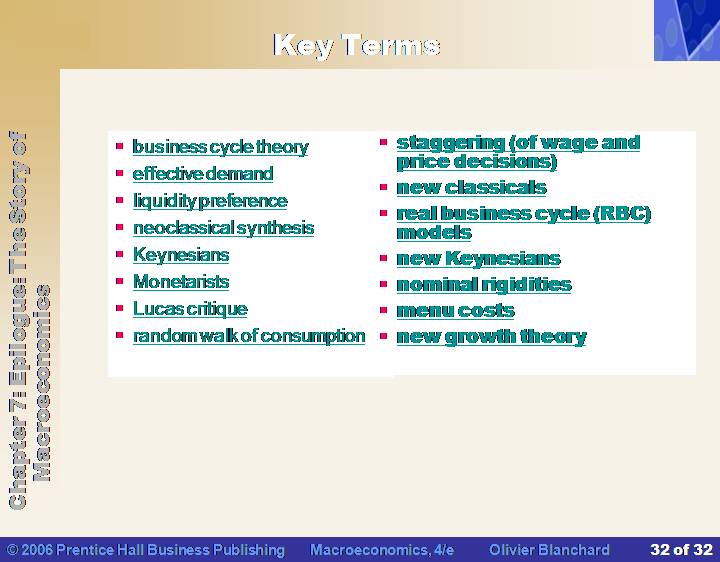 Key Terms

Chapter 7: Epilogue: The Story of Macroeconomics

- business cycle theory
- effective demand
- liquidity preference
- neoclassical synthesis
- Keynesians
- Monetarists
- Lucas critique
- random walk of consumption

- staggering (of wage and price decisions)
- new classicals
- real business cycle (RBC) models
- new Keynesians
- nominal rigidities
- menu costs
- new growth theory

© 2006 Prentice Hall Business Publishing Macroeconomics, 4/e Olivier Blanchard 32 of 32